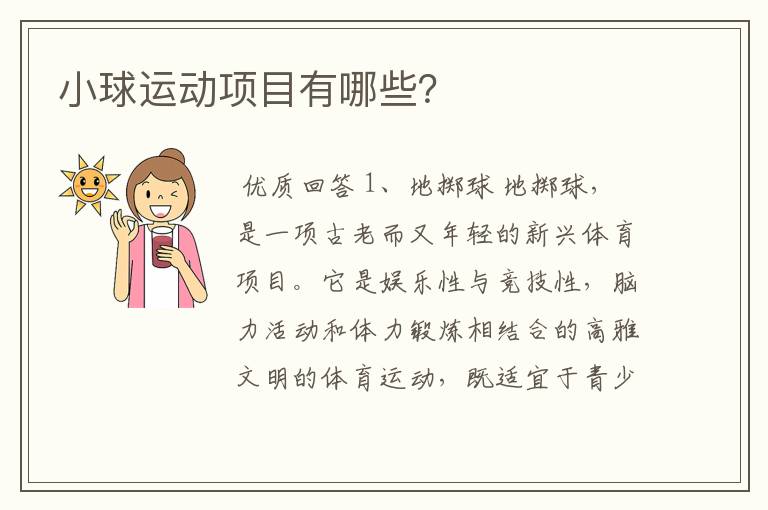 小球运动项目有哪些?

优质回答 1、地掷球 地掷球，是一项古老而又年轻的新兴体育项目。它是娱乐性与竞技性，脑力活动和体力锻炼相结合的高雅文明的体育运动，既适宜于青少